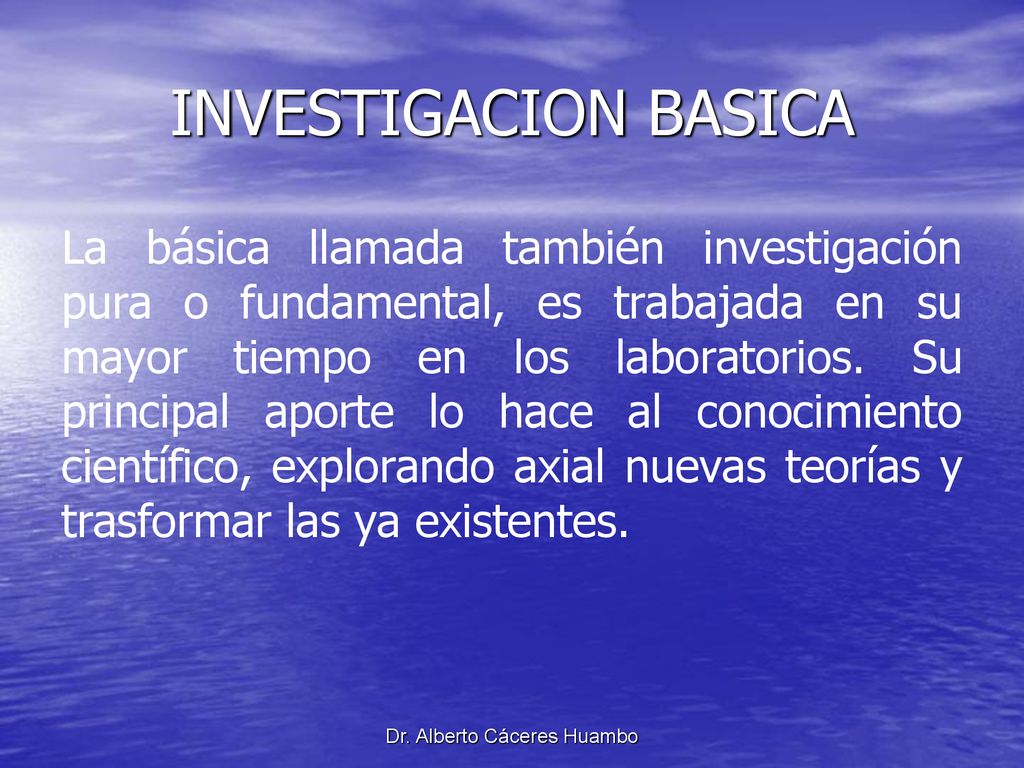 INVESTIGACION BASICA

La básica llamada también investigación pura o fundamental, es trabajada en su mayor tiempo en los laboratorios. Su principal aporte lo hace al conocimiento científico, explorando axial nuevas teorías y trasformar las ya existentes.

Dr. Alberto Cáceres Huambo